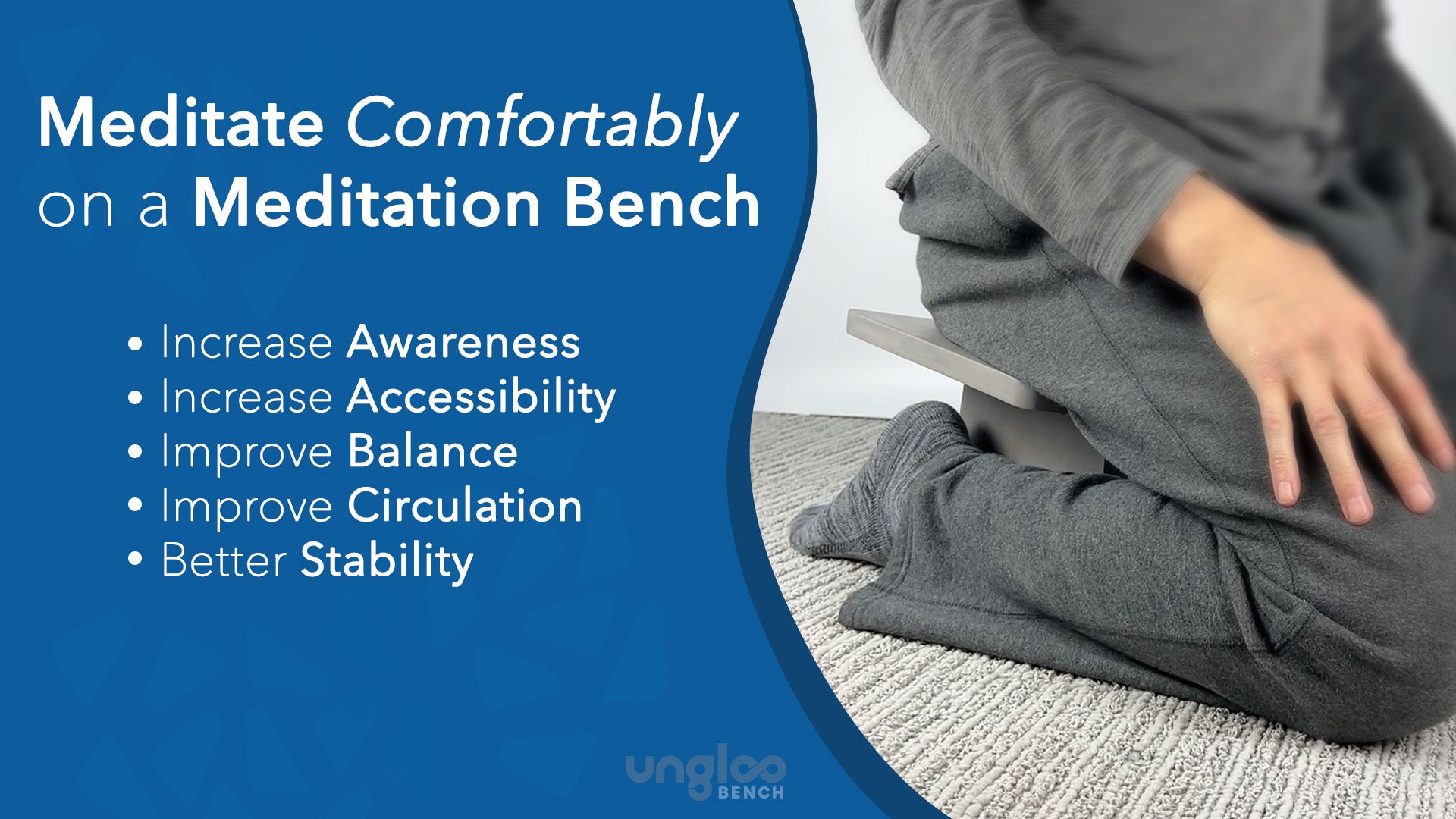 Meditate Comfortably on a Meditation Bench

• Increase Awareness
• Increase Accessibility
• Improve Balance
• Improve Circulation
• Better Stability

ungloo
BENCH